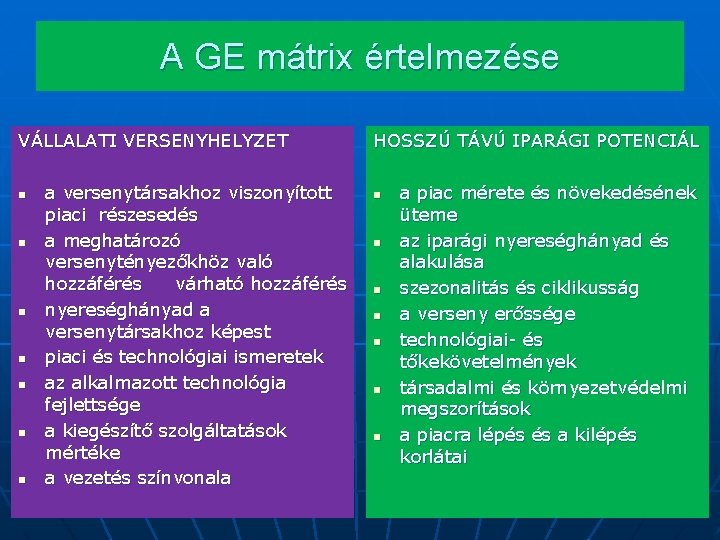 A GE mátrix értelmezése

VÁLLALATI VERSENYHELYZET

- a versenytársakhoz viszonyított piaci részesedés
- a meghatározó versenytényezőkhöz való hozzáférés várható hozzáférés
- nyereséghányad a versenytársakhoz képest
- piaci és technológiai ismeretek
- az alkalmazott technológia fejlettsége
- a kiegészítő szolgáltatások mértéke
- a vezetés színvonala

HOSSZÚ TÁVÚ IPARÁGI POTENCIÁL

- a piac mérete és növekedésének üteme
- az iparági nyereséghányad és alakulása
- szezonalitás és ciklikusság
- a verseny erőssége
- technológiai- és tőkekövetelmények
- társadalmi és környezetvédelmi megszorítások
- a piacra lépés és a kilépés korlátai